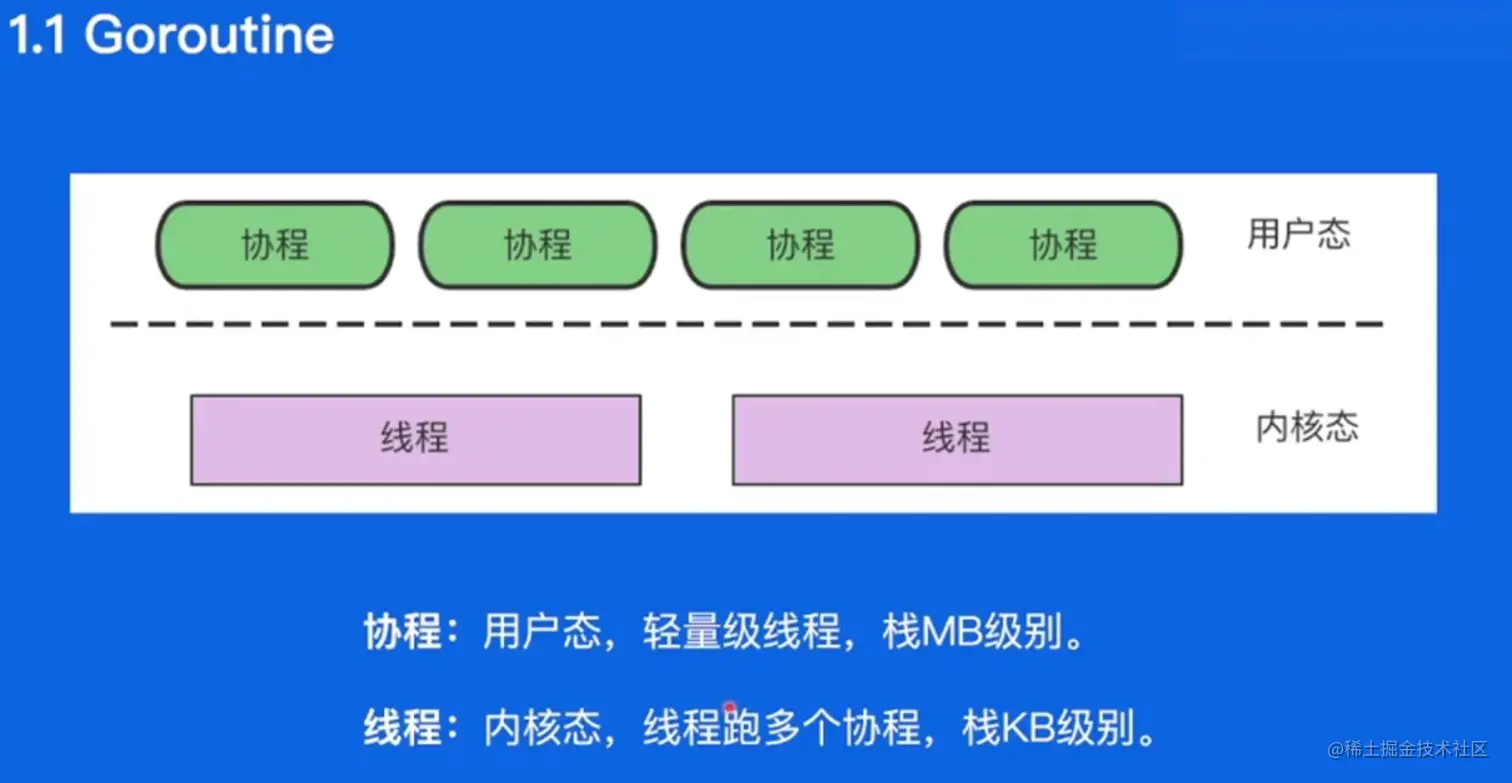 1.1 Goroutine

协程

协程

协程

协程

用户态

线程

线程

内核态

协程：用户态，轻量级线程，栈MB级别。

线程：内核态，线程跑多个协程，栈KB级别。

@稀土掘金技术社区